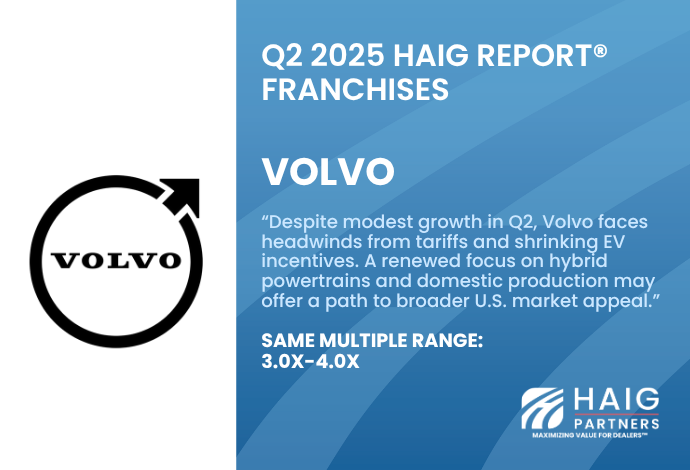 VOLVO

Q2 2025 HAIG REPORT®
FRANCHISES

VOLVO

“Despite modest growth in Q2, Volvo faces headwinds from tariffs and shrinking EV incentives. A renewed focus on hybrid powertrains and domestic production may offer a path to broader U.S. market appeal.”

SAME MULTIPLE RANGE:
3.0X-4.0X

HAIG
PARTNERS
MAXIMIZING VALUE FOR DEALERS™